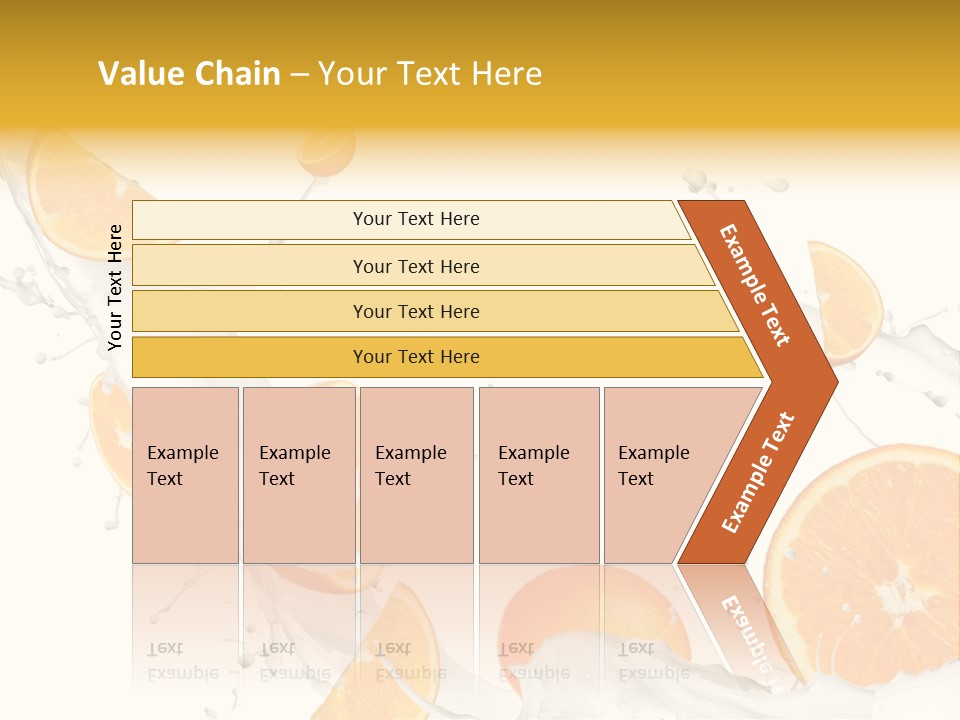 Value Chain – Your Text Here

Your Text Here

Your Text Here

Your Text Here

Your Text Here

Your Text Here

Example Text

Example Text

Example Text

Example Text

Example Text

Example Text

Example Text